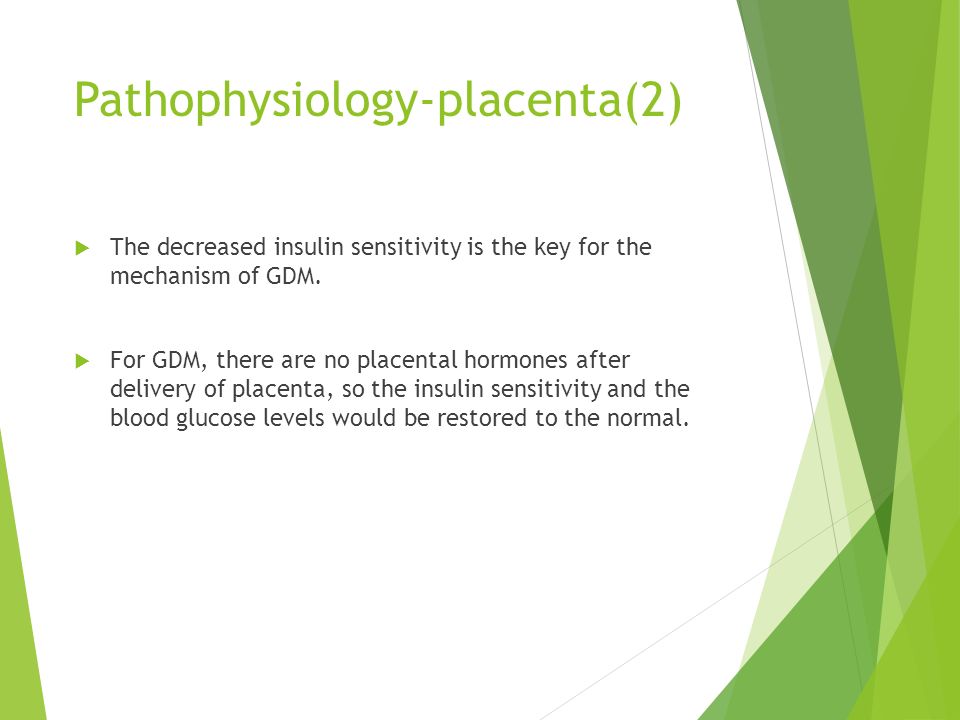 Pathophysiology-placenta(2)

The decreased insulin sensitivity is the key for the mechanism of GDM.

For GDM, there are no placental hormones after delivery of placenta, so the insulin sensitivity and the blood glucose levels would be restored to the normal.